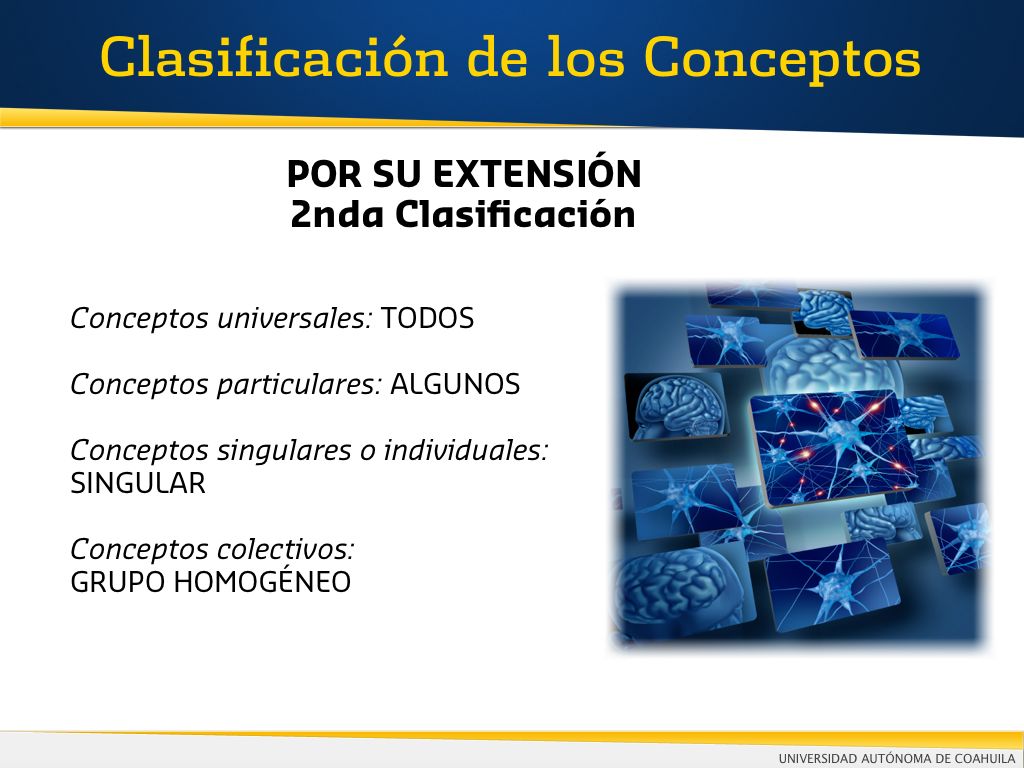 Clasificación de los Conceptos

POR SU EXTENSIÓN
2nda Clasificación

Conceptos universales: TODOS

Conceptos particulares: ALGUNOS

Conceptos singulares o individuales: SINGULAR

Conceptos colectivos: GRUPO HOMOGÉNEO

UNIVERSIDAD AUTÓNOMA DE COAHUILA